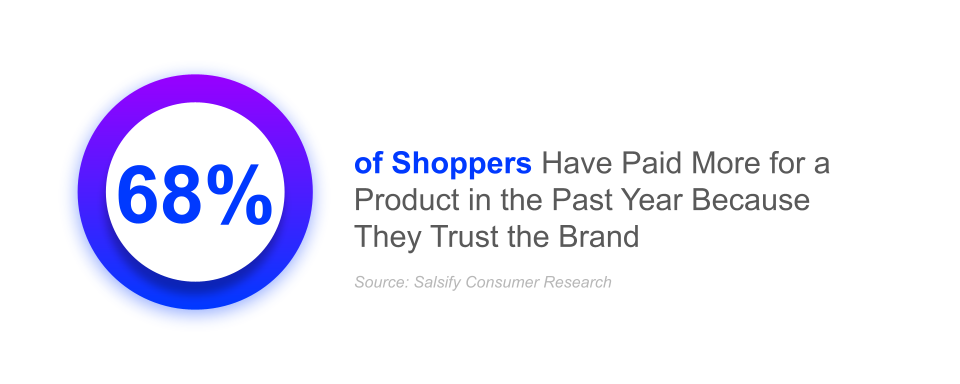 68%

of Shoppers Have Paid More for a Product in the Past Year Because They Trust the Brand

Source: Salsify Consumer Research